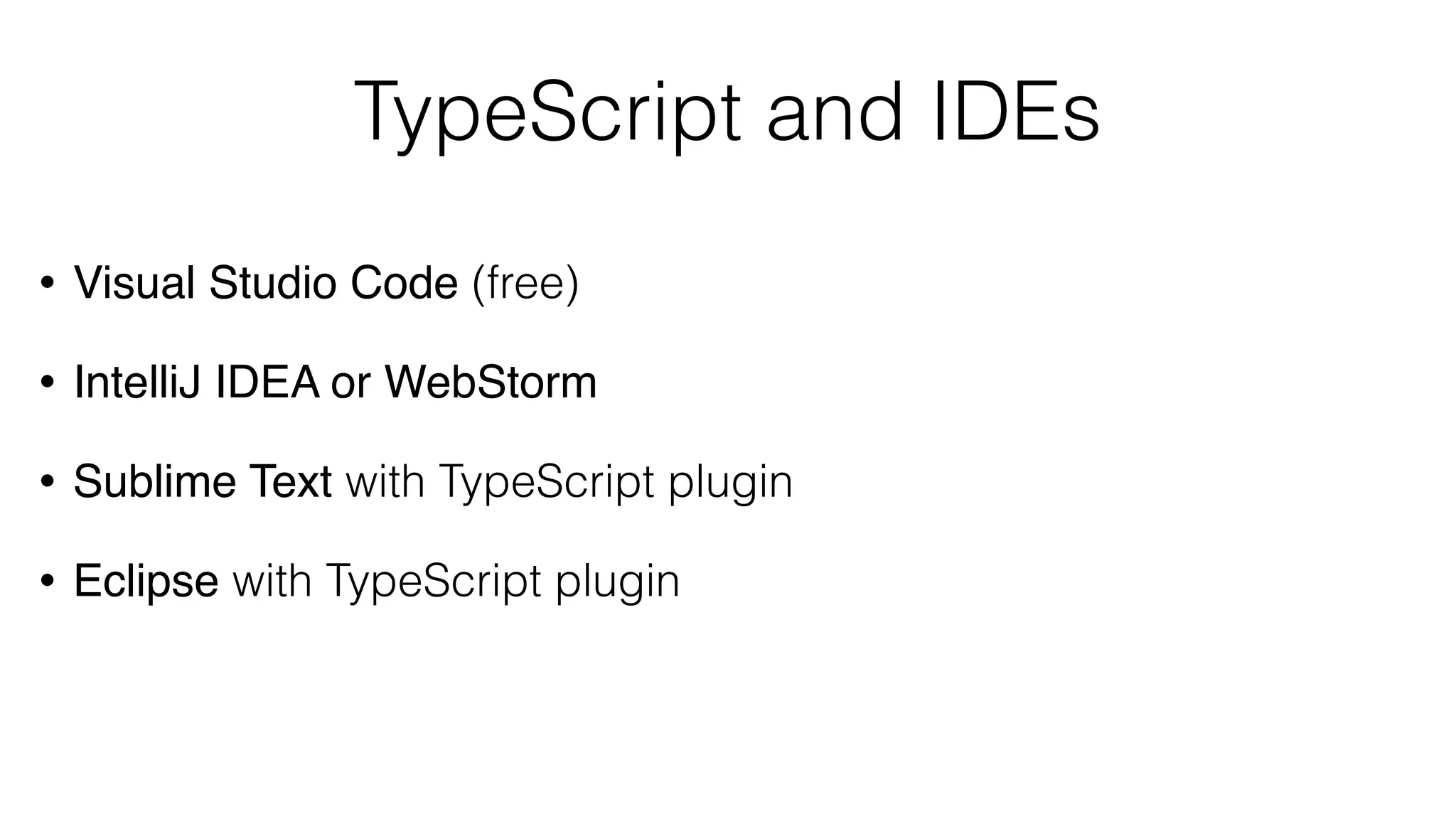 TypeScript and IDEs

• Visual Studio Code (free)

• IntelliJ IDEA or WebStorm

• Sublime Text with TypeScript plugin

• Eclipse with TypeScript plugin